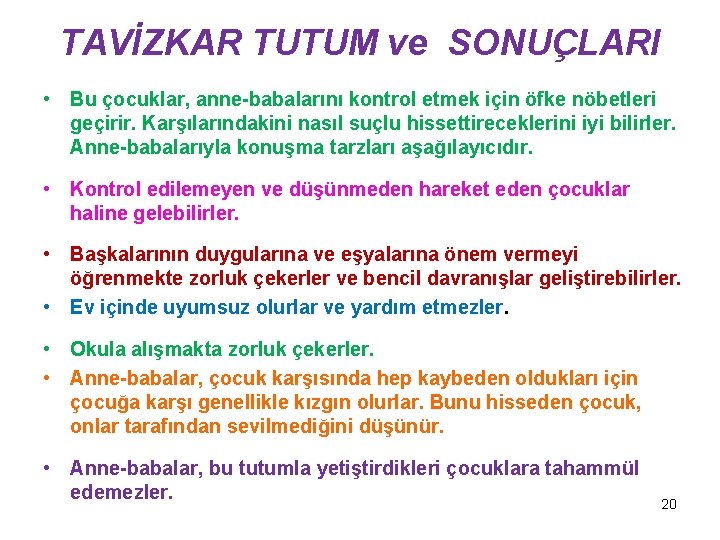 TAVİZKAR TUTUM ve SONUÇLARI

• Bu çocuklar, anne-babalarını kontrol etmek için öfke nöbetleri geçirir. Karşılarındakini nasıl suçlu hissettireceklerini iyi bilirler. Anne-babalarıyla konuşma tarzları aşağılayıcıdır.

• Kontrol edilemeyen ve düşünmeden hareket eden çocuklar haline gelebilirler.

• Başkalarının duygularına ve eşyalarına önem vermeyi öğrenmekte zorluk çekerler ve bencil davranışlar geliştirebilirler.

• Ev içinde uyumsuz olurlar ve yardım etmezler.

• Okula alışmakta zorluk çekerler.

• Anne-babalar, çocuk karşısında hep kaybeden oldukları için çocuğa karşı genellikle kızgın olurlar. Bunu hisseden çocuk, onlar tarafından sevilmediğini düşünür.

• Anne-babalar, bu tutumla yetiştirdikleri çocuklara tahammül edemezler.

20